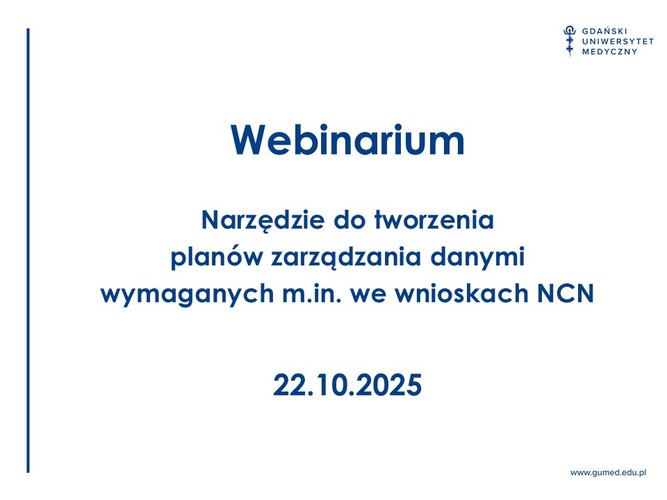 GDAŃSKI UNIWERSYTET MEDYCZNY

Webinarium

Narzędzie do tworzenia planów zarządzania danymi wymaganych m.in. we wnioskach NCN

22.10.2025

www.gumed.edu.pl